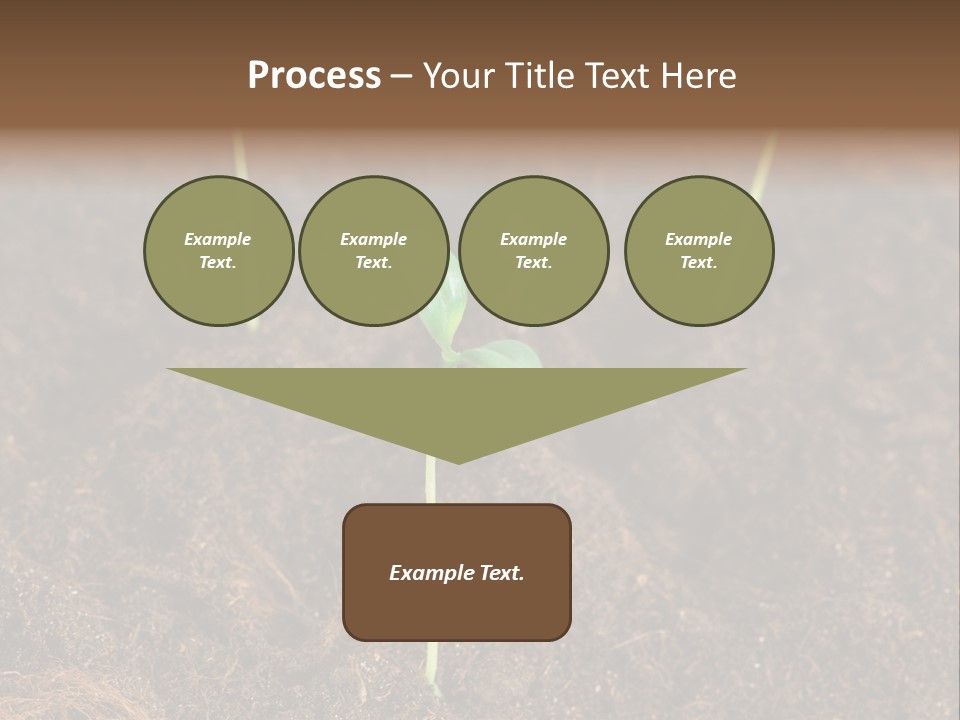 Process – Your Title Text Here

Example Text.

Example Text.

Example Text.

Example Text.

Example Text.